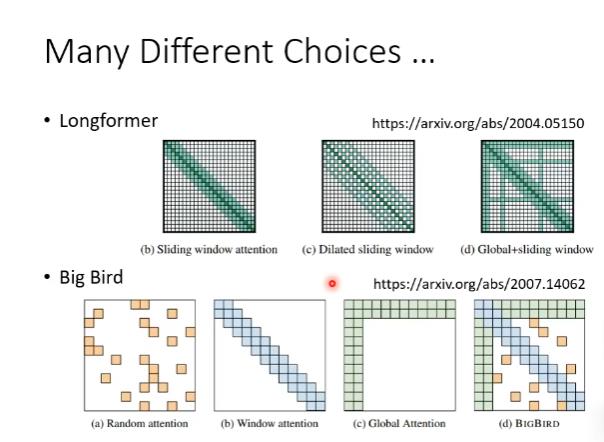 Many Different Choices …

• Longformer

https://arxiv.org/abs/2004.05150

(b) Sliding window attention

(c) Dilated sliding window

(d) Global+sliding window

• Big Bird

https://arxiv.org/abs/2007.14062

(a) Random attention

(b) Window attention

(c) Global Attention

(d) BIGBIRD